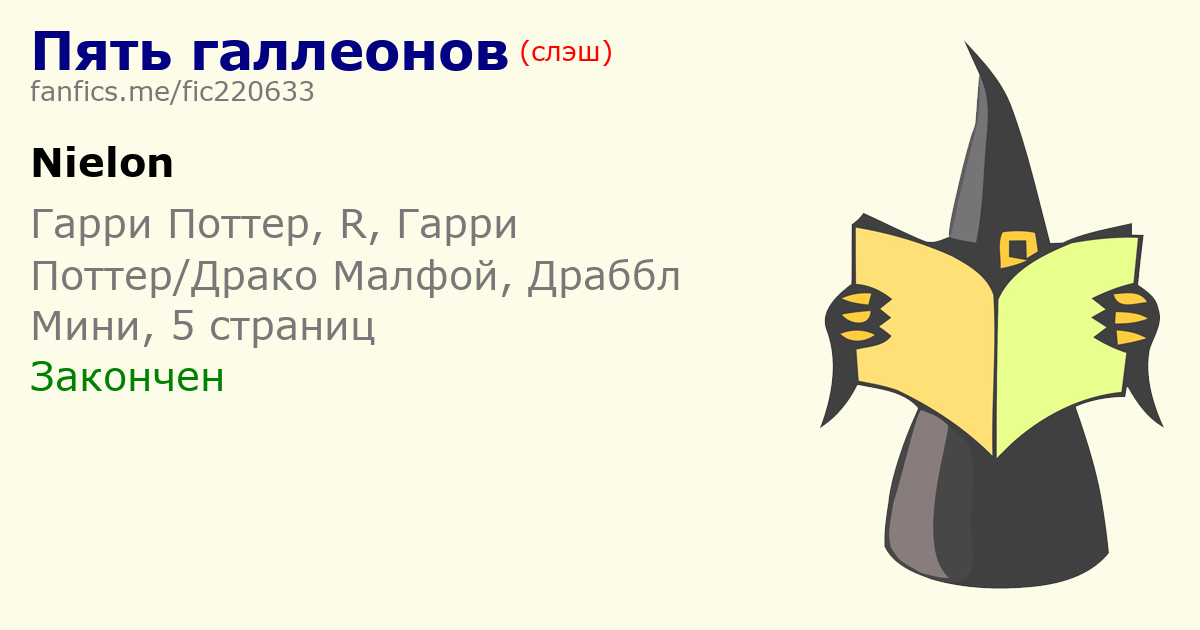 Пять галлеонов (слэш)
fanfics.me/fic220633

Nielon

Гарри Поттер, R, Гарри Поттер/Драко Малфой, Драббл
Мини, 5 страниц
Закончен